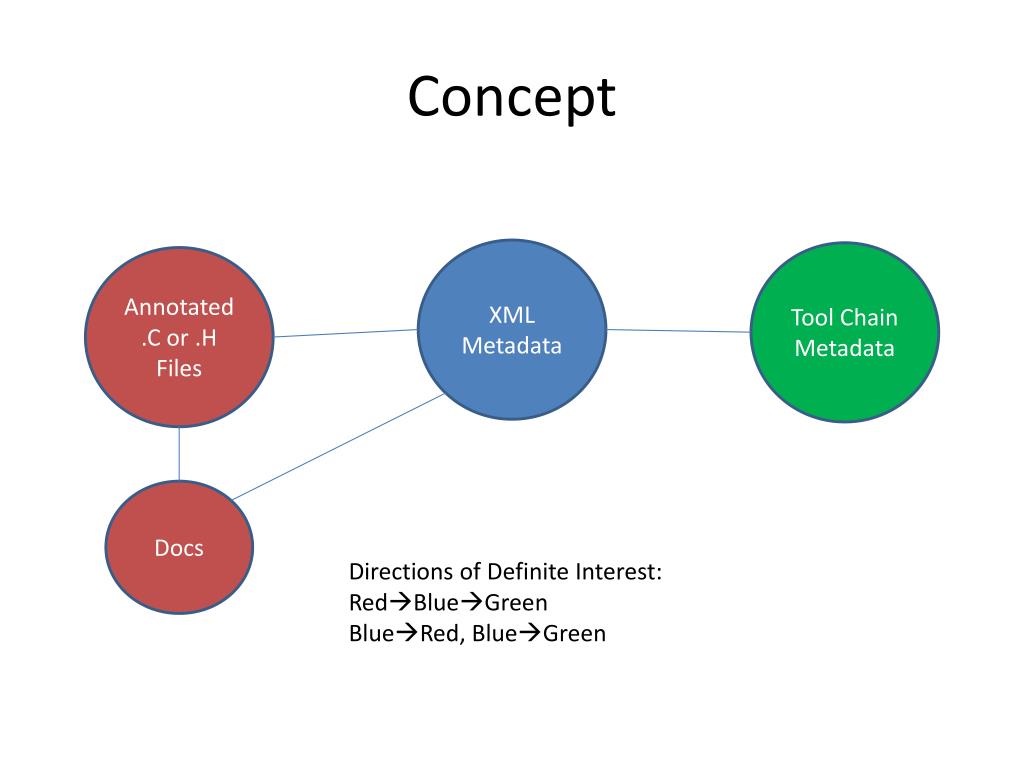 Concept

Annotated .C or .H Files

XML Metadata

Tool Chain Metadata

Docs

Directions of Definite Interest:
Red→Blue→Green
Blue→Red, Blue→Green